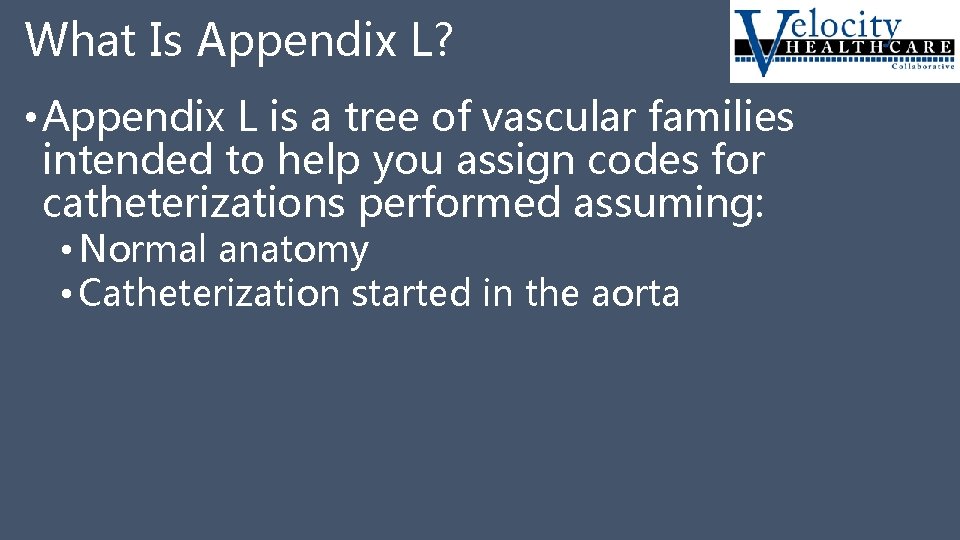 What Is Appendix L?

Velocity HEALTHCARE Collaborative

• Appendix L is a tree of vascular families intended to help you assign codes for catheterizations performed assuming:
• Normal anatomy
• Catheterization started in the aorta